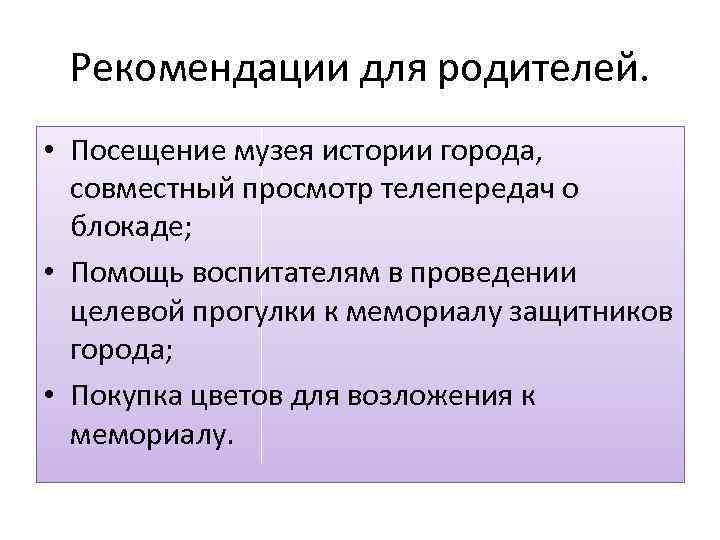 Рекомендации для родителей.

• Посещение музея истории города, совместный просмотр телепередач о блокаде;
• Помощь воспитателям в проведении целевой прогулки к мемориалу защитников города;
• Покупка цветов для возложения к мемориалу.